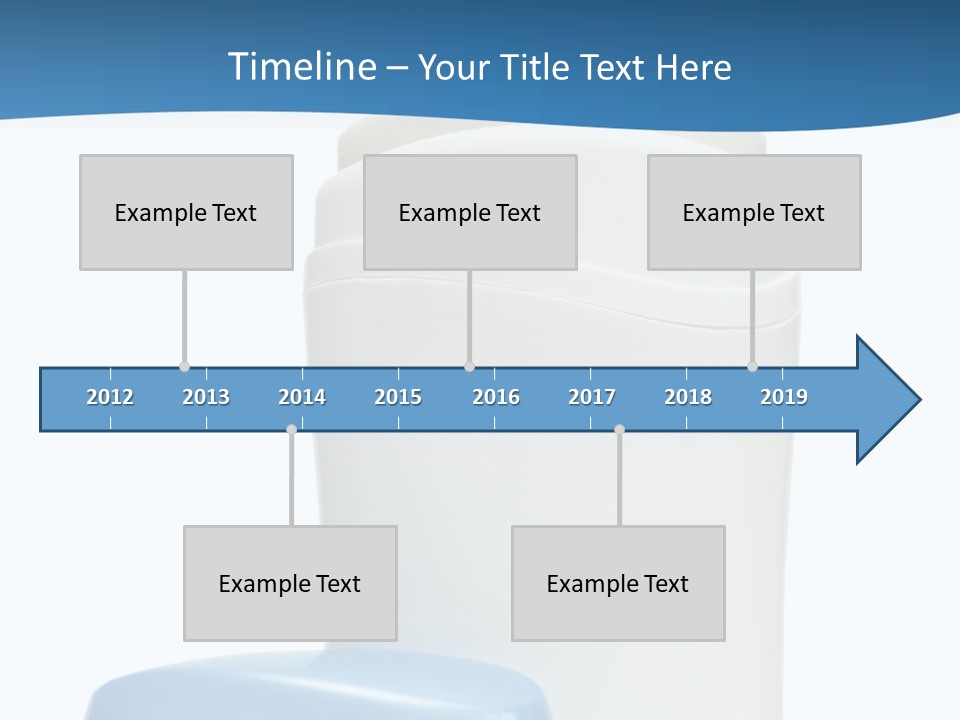 Timeline – Your Title Text Here

Example Text

Example Text

Example Text

2012 2013 2014 2015 2016 2017 2018 2019

Example Text

Example Text